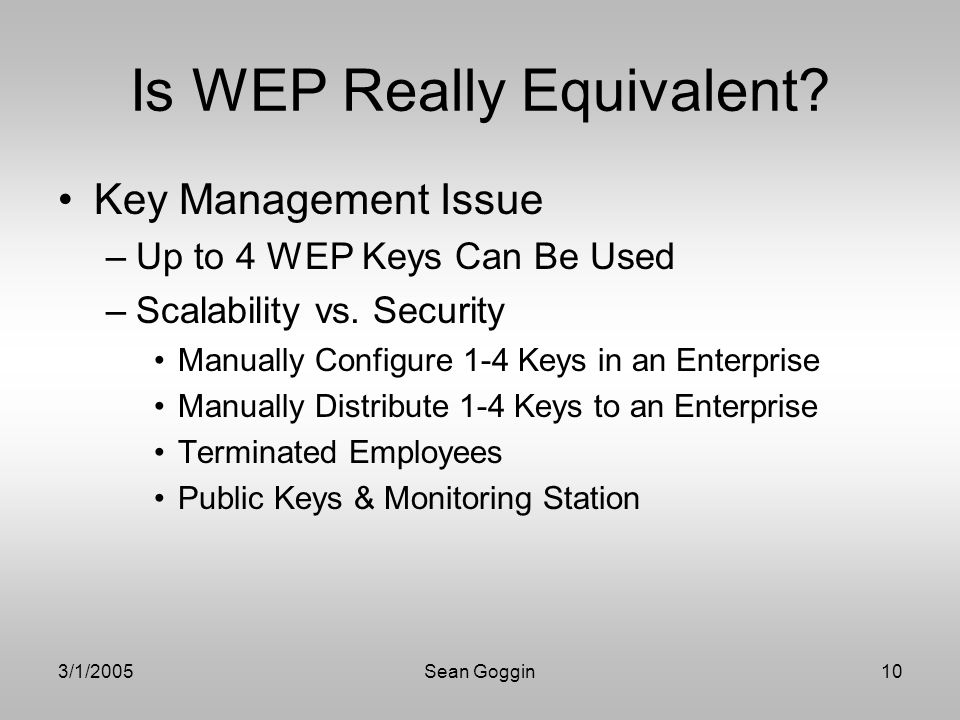 Is WEP Really Equivalent?

• Key Management Issue
– Up to 4 WEP Keys Can Be Used
– Scalability vs. Security
• Manually Configure 1-4 Keys in an Enterprise
• Manually Distribute 1-4 Keys to an Enterprise
• Terminated Employees
• Public Keys & Monitoring Station

3/1/2005 Sean Goggin 10